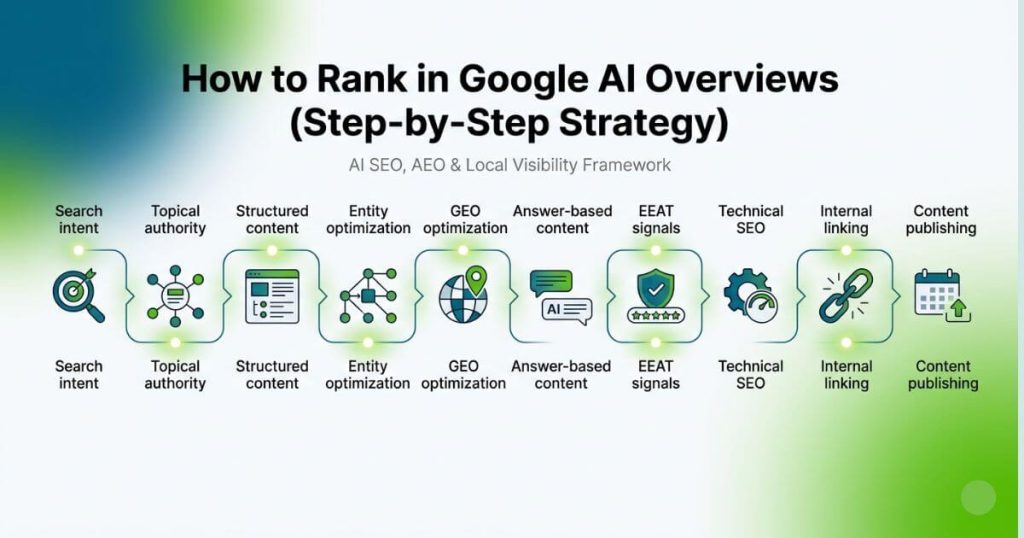 How to Rank in Google AI Overviews (Step-by-Step Strategy)

AI SEO, AEO & Local Visibility Framework

Search intent

Topical authority

Structured content

Entity optimization

GEO optimization

Answer-based content

EEAT signals

Technical SEO

Internal linking

Content publishing

AI

Search intent

Topical authority

Structured content

Entity optimization

GEO optimization

Answer-based content

EEAT signals

Technical SEO

Internal linking

Content publishing